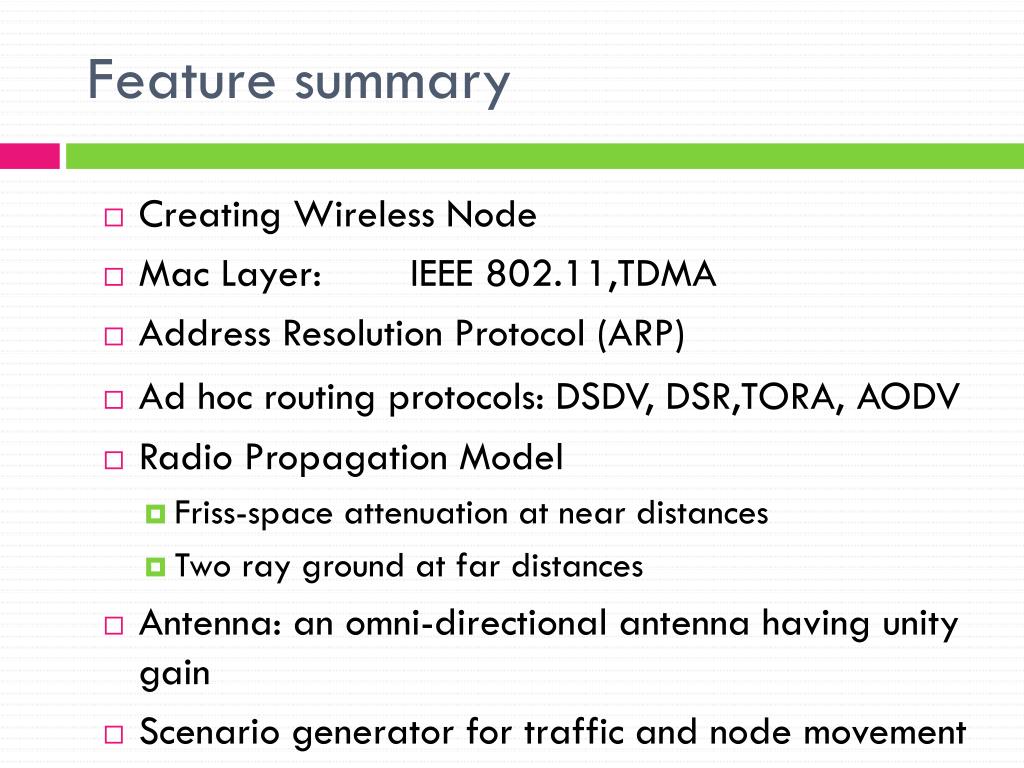 Feature summary

Creating Wireless Node

Mac Layer: IEEE 802.11,TDMA

Address Resolution Protocol (ARP)

Ad hoc routing protocols: DSDV, DSR,TORA, AODV

Radio Propagation Model

Friss-space attenuation at near distances

Two ray ground at far distances

Antenna: an omni-directional antenna having unity gain

Scenario generator for traffic and node movement